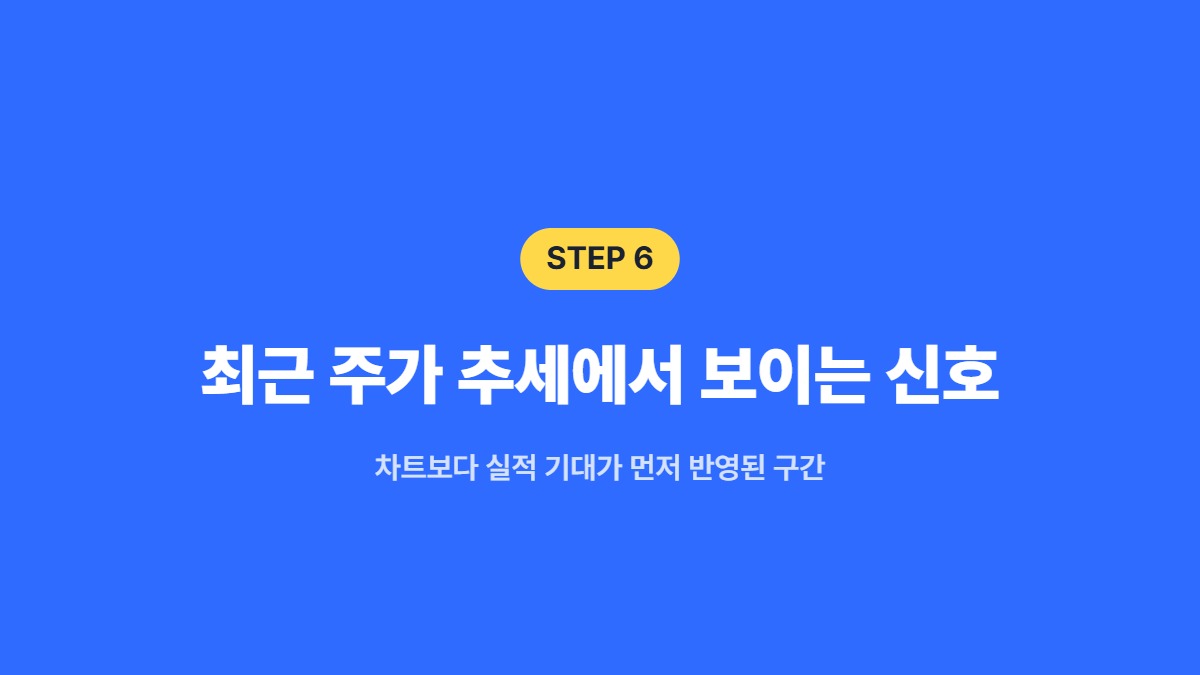 STEP 6

최근 주가 추세에서 보이는 신호

차트보다 실적 기대가 먼저 반영된 구간